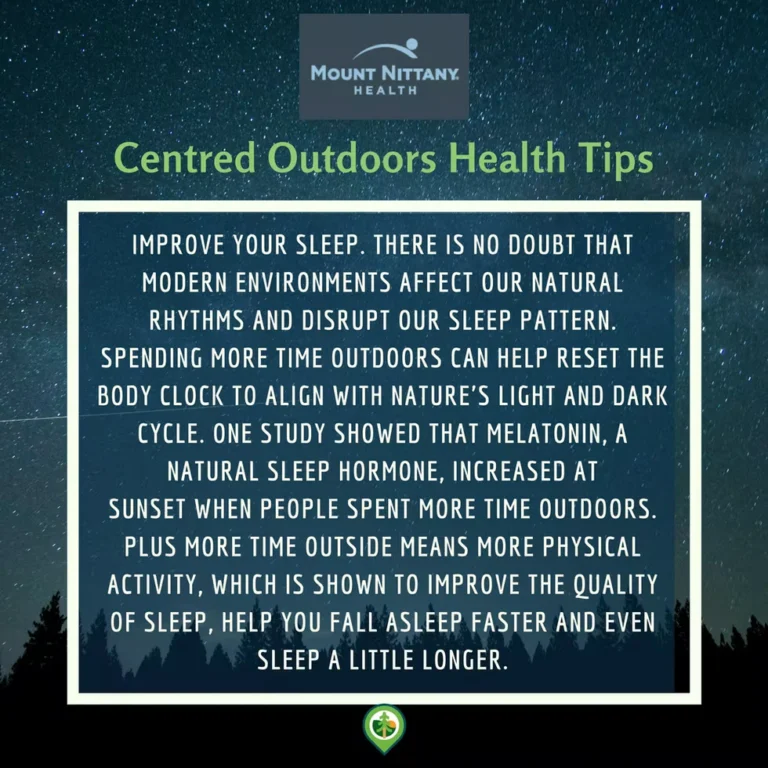 MOUNT NITTANY.
HEALTH

Centred Outdoors Health Tips

IMPROVE YOUR SLEEP. THERE IS NO DOUBT THAT MODERN ENVIRONMENTS AFFECT OUR NATURAL RHYTHMS AND DISRUPT OUR SLEEP PATTERN. SPENDING MORE TIME OUTDOORS CAN HELP RESET THE BODY CLOCK TO ALIGN WITH NATURE'S LIGHT AND DARK CYCLE. ONE STUDY SHOWED THAT MELATONIN, A NATURAL SLEEP HORMONE, INCREASED AT SUNSET WHEN PEOPLE SPENT MORE TIME OUTDOORS. PLUS MORE TIME OUTSIDE MEANS MORE PHYSICAL ACTIVITY, WHICH IS SHOWN TO IMPROVE THE QUALITY OF SLEEP, HELP YOU FALL ASLEEP FASTER AND EVEN SLEEP A LITTLE LONGER.